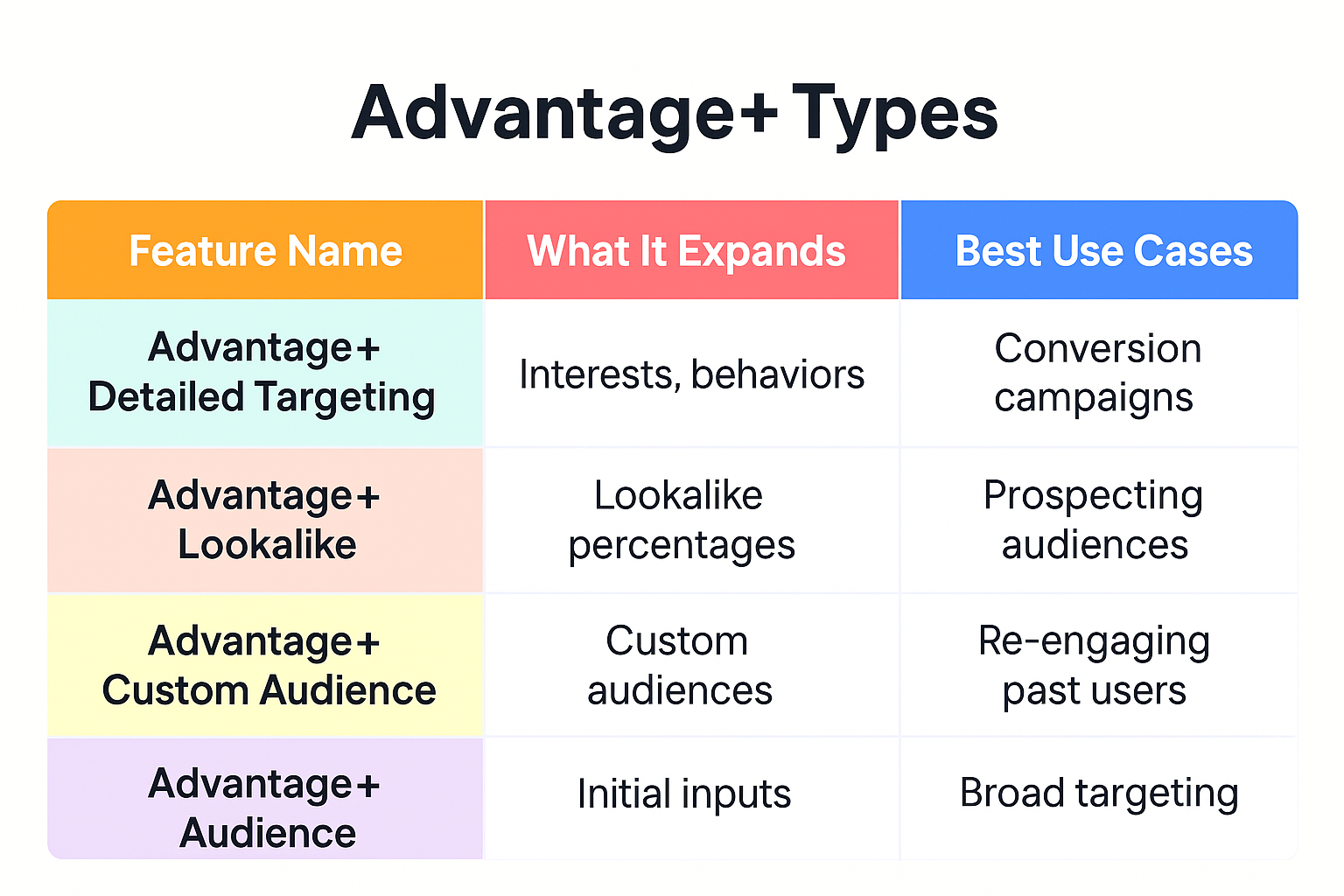 Advantage+ Types

| Feature Name | What It Expands | Best Use Cases |
|---|---|---|
| Advantage+ Detailed Targeting | Interests, behaviors | Conversion campaigns |
| Advantage+ Lookalike | Lookalike percentages | Prospecting audiences |
| Advantage+ Custom Audience | Custom audiences | Re-engaging past users |
| Advantage+ Audience | Initial inputs | Broad targeting |